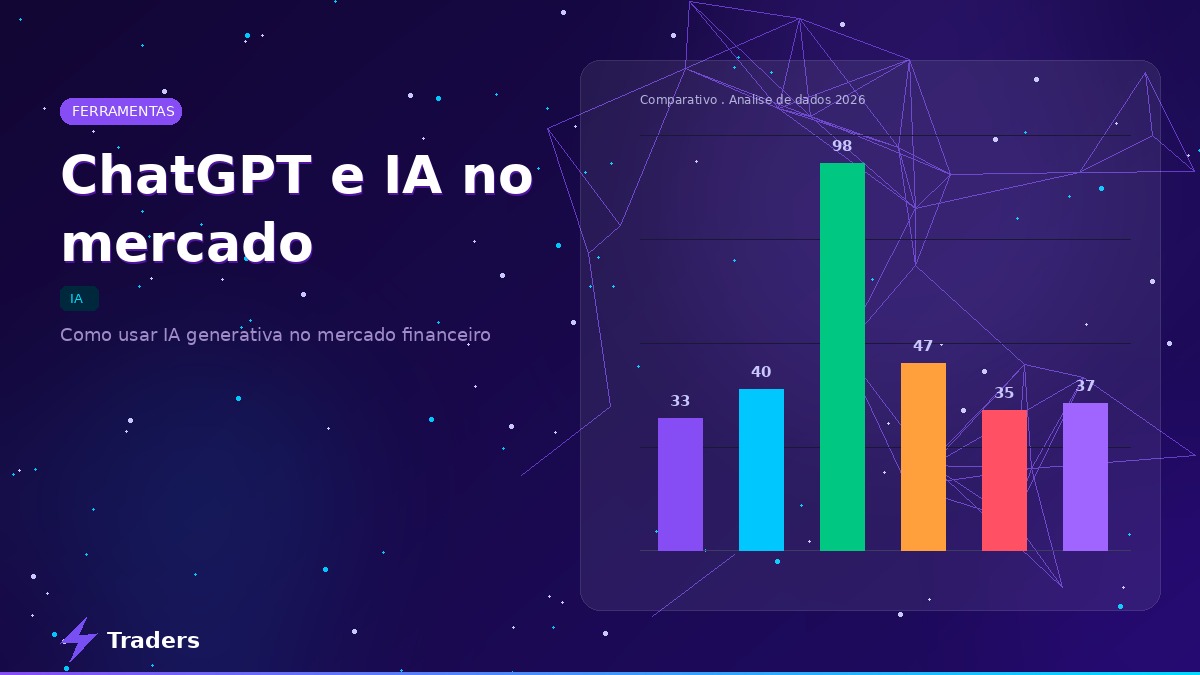 FERRAMENTAS

ChatGPT e IA no mercado

IA

Como usar IA generativa no mercado financeiro

Comparativo . Analise de dados 2026

33
40
98
47
35
37

Traders